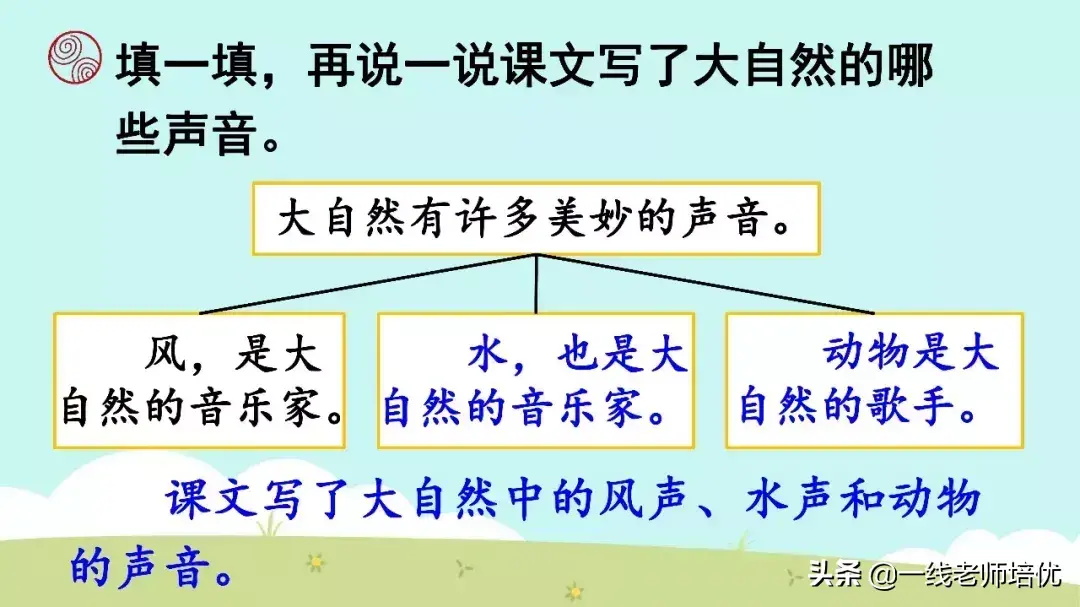 填一填，再说一说课文写了大自然的哪些声音。

大自然有许多美妙的声音。

风，是大自然的音乐家。

水，也是大自然的音乐家。

动物是大自然的歌手。

课文写了大自然中的风声、水声和动物的声音。

头条 @一线老师培优